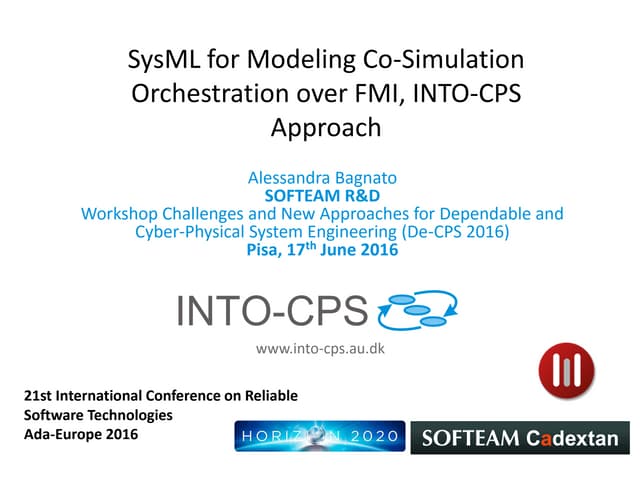 SysML for Modeling Co-Simulation Orchestration over FMI, INTO-CPS Approach

Alessandra Bagnato
SOFTEAM R&D
Workshop Challenges and New Approaches for Dependable and Cyber-Physical System Engineering (De-CPS 2016)
Pisa, 17$^{th}$ June 2016

INTO-CPS

www.into-cps.au.dk

21st International Conference on Reliable Software Technologies
Ada-Europe 2016

HORIZON 2020

SOFTEAM Cadextan